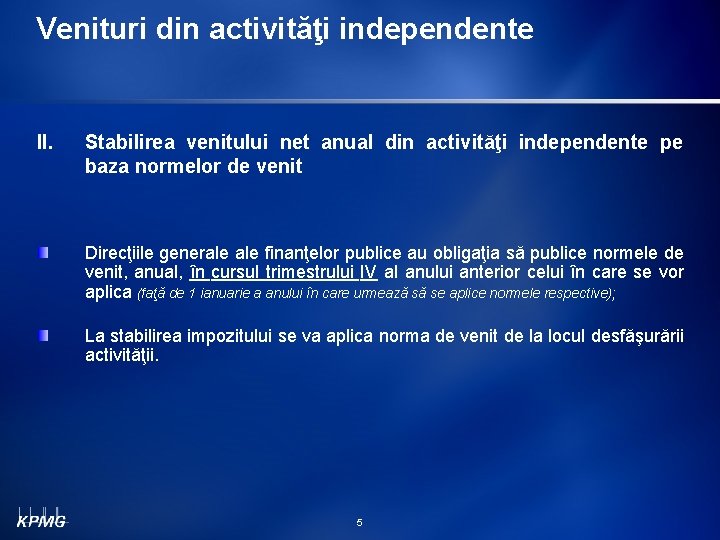 Venituri din activităţi independente

II. Stabilirea venitului net anual din activităţi independente pe baza normelor de venit

Direcţiile generale ale finanţelor publice au obligaţia să publice normele de venit, anual, în cursul trimestrului IV al anului anterior celui în care se vor aplica (faţă de 1 ianuarie a anului în care urmează să se aplice normele respective);

La stabilirea impozitului se va aplica norma de venit de la locul desfăşurării activităţii.

KPMG

5